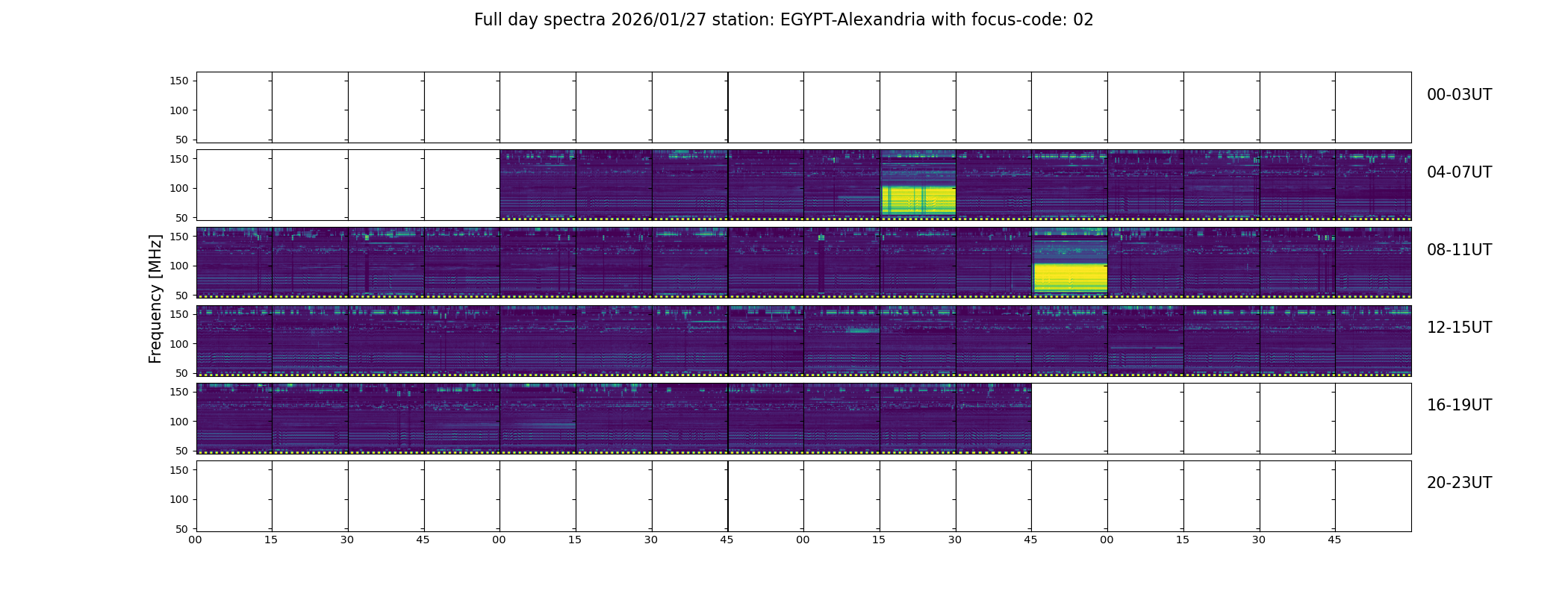 Full day spectra 2026/01/27 station: EGYPT-Alexandria with focus-code: 02

Frequency [MHz]

150
100
50
00-03UT

150
100
50
04-07UT

150
100
50
08-11UT

150
100
50
12-15UT

150
100
50
16-19UT

150
100
50
20-23UT

00 15 30 45 00 15 30 45 00 15 30 45 00 15 30 45